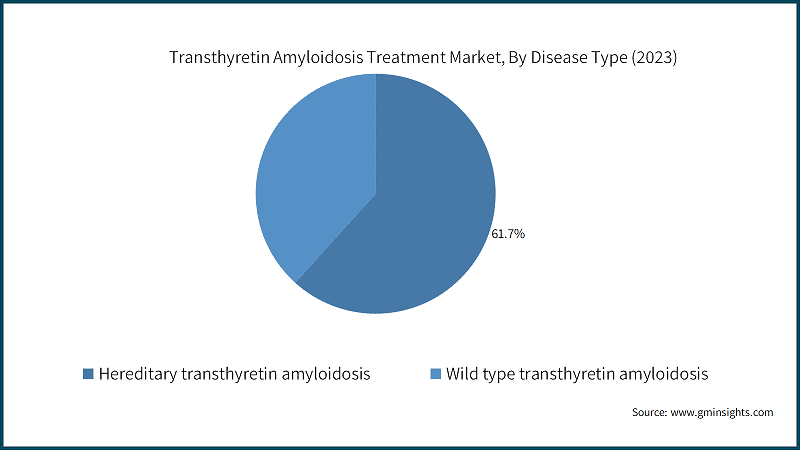 Transthyretin Amyloidosis Treatment Market, By Disease Type (2023)

61.7%

Hereditary transthyretin amyloidosis
Wild type transthyretin amyloidosis

Source: www.gminsights.com